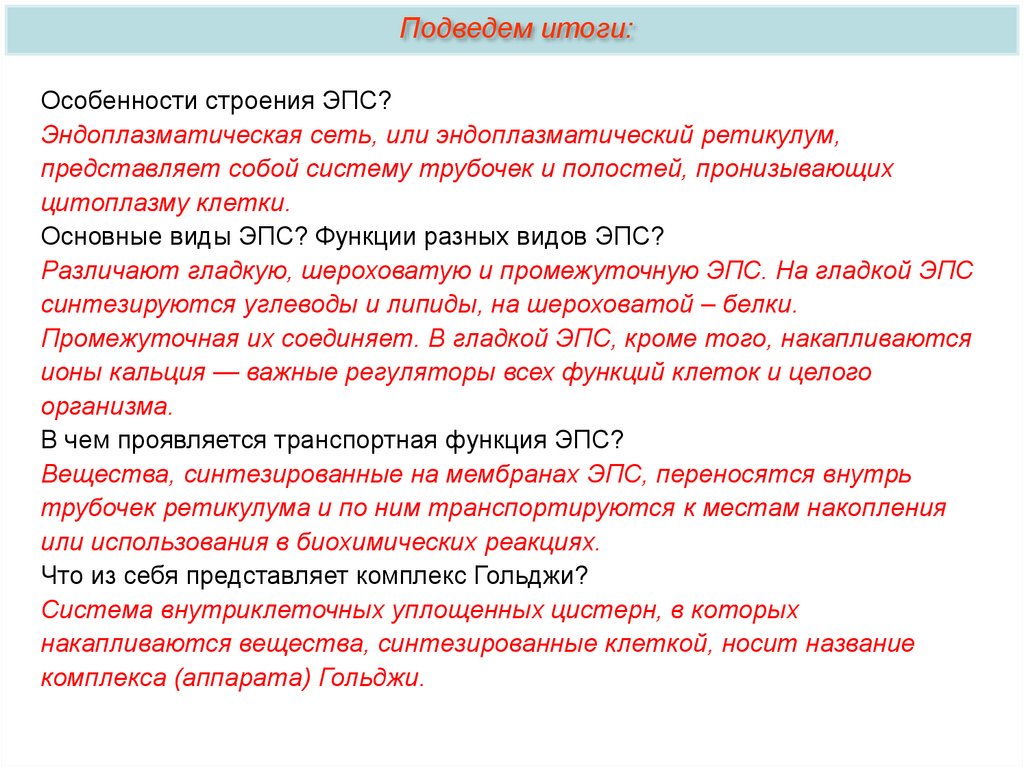 Подведем итоги:

Особенности строения ЭПС?
Эндоплазматическая сеть, или эндоплазматический ретикулум, представляет собой систему трубочек и полостей, пронизывающих цитоплазму клетки.
Основные виды ЭПС? Функции разных видов ЭПС?
Различают гладкую, шероховатую и промежуточную ЭПС. На гладкой ЭПС синтезируются углеводы и липиды, на шероховатой – белки. Промежуточная их соединяет. В гладкой ЭПС, кроме того, накапливаются ионы кальция — важные регуляторы всех функций клеток и целого организма.
В чем проявляется транспортная функция ЭПС?
Вещества, синтезированные на мембранах ЭПС, переносятся внутрь трубочек ретикулума и по ним транспортируются к местам накопления или использования в биохимических реакциях.
Что из себя представляет комплекс Гольджи?
Система внутриклеточных уплощенных цистерн, в которых накапливаются вещества, синтезированные клеткой, носит название комплекса (аппарата) Гольджи.